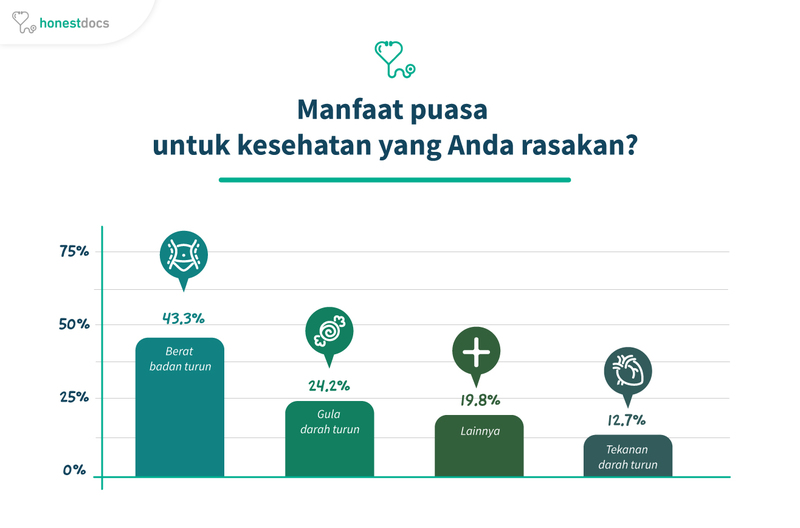 honestdocs

Manfaat puasa
untuk kesehatan yang Anda rasakan?

75%
50%
25%
0%

43,3%
Berat badan turun

24,2%
Gula darah turun

19,8%
Lainnya

12,7%
Tekanan darah turun